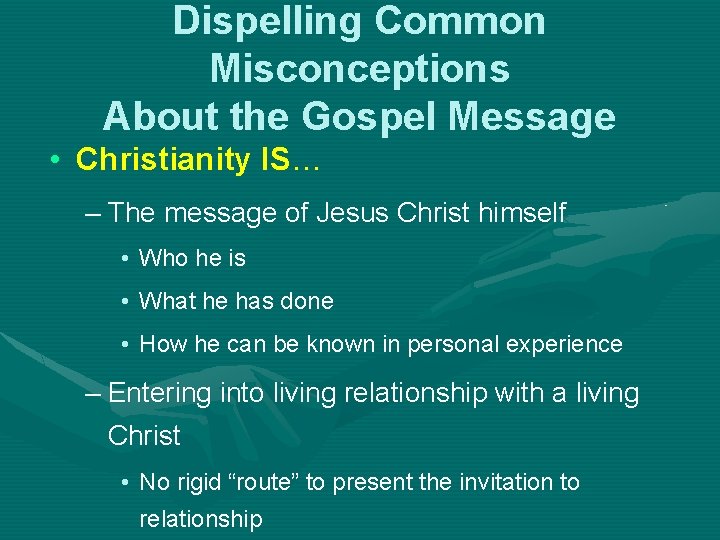 Dispelling Common Misconceptions About the Gospel Message

• Christianity IS…

– The message of Jesus Christ himself

• Who he is

• What he has done

• How he can be known in personal experience

– Entering into living relationship with a living Christ

• No rigid “route” to present the invitation to relationship